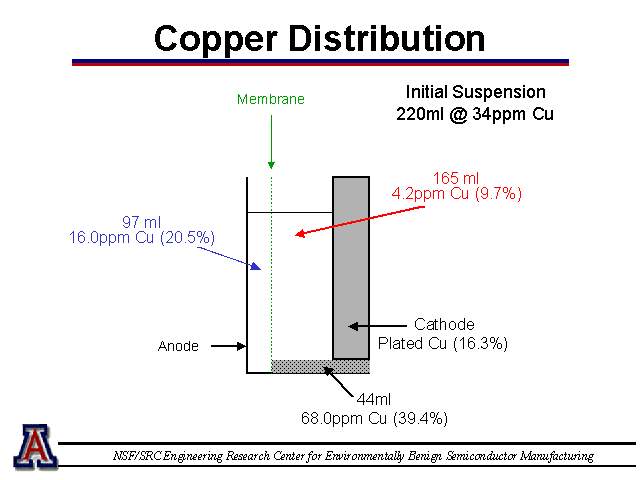 Copper Distribution

Initial Suspension
220ml @ 34ppm Cu

Membrane

165 ml
4.2ppm Cu (9.7%)

97 ml
16.0ppm Cu (20.5%)

Cathode
Plated Cu (16.3%)

Anode

44ml
68.0ppm Cu (39.4%)

A

NSF/SRC Engineering Research Center for Environmentally Benign Semiconductor Manufacturing